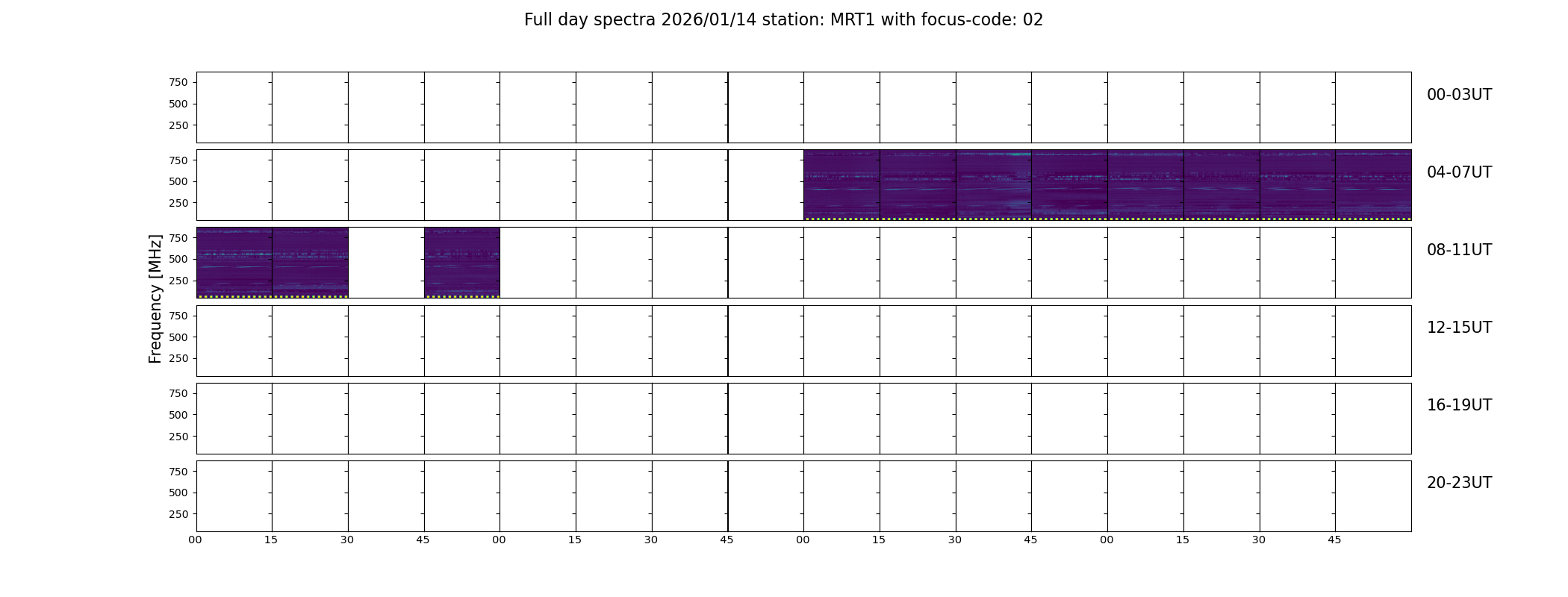 Full day spectra 2026/01/14 station: MRT1 with focus-code: 02

Frequency [MHz]

750
500
250
00-03UT

750
500
250
04-07UT

750
500
250
08-11UT

750
500
250
12-15UT

750
500
250
16-19UT

750
500
250
20-23UT

00 15 30 45 00 15 30 45 00 15 30 45 00 15 30 45